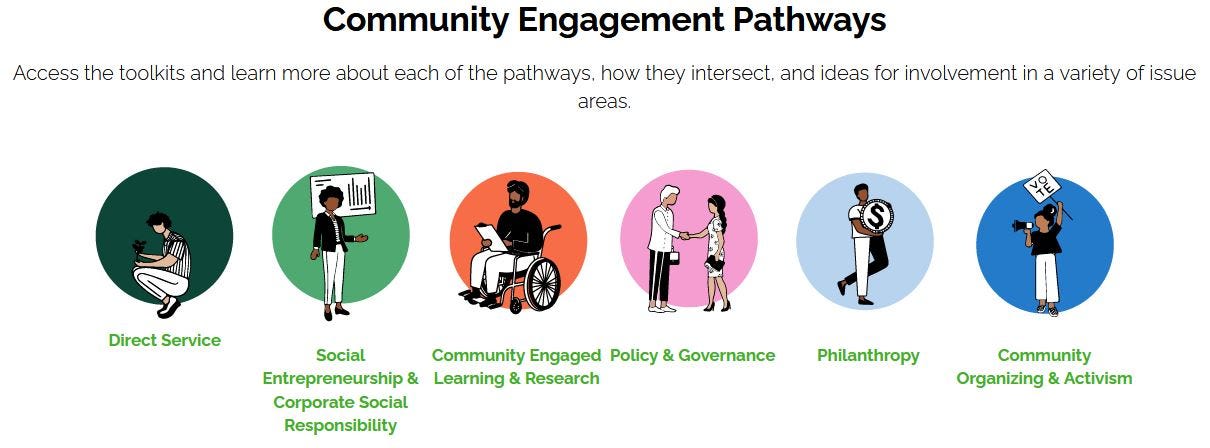 Community Engagement Pathways

Access the toolkits and learn more about each of the pathways, how they intersect, and ideas for involvement in a variety of issue areas.

VOTE

Direct Service

Social Entrepreneurship & Corporate Social Responsibility

Community Engaged Learning & Research

Policy & Governance

Philanthropy

Community Organizing & Activism